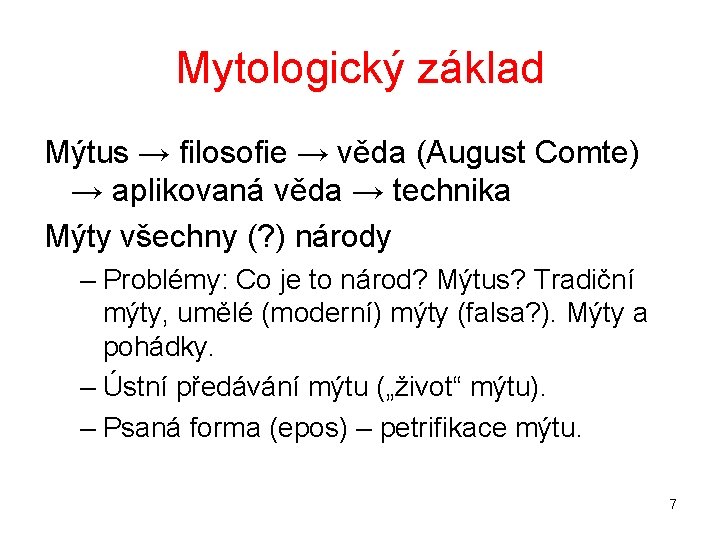 Mytologický základ

Mýtus → filosofie → věda (August Comte) → aplikovaná věda → technika

Mýty všechny (?) národy

– Problémy: Co je to národ? Mýtus? Tradiční mýty, umělé (moderní) mýty (falsa?). Mýty a pohádky.

– Ústní předávání mýtu („život“ mýtu).

– Psaná forma (epos) – petrifikace mýtu.

7